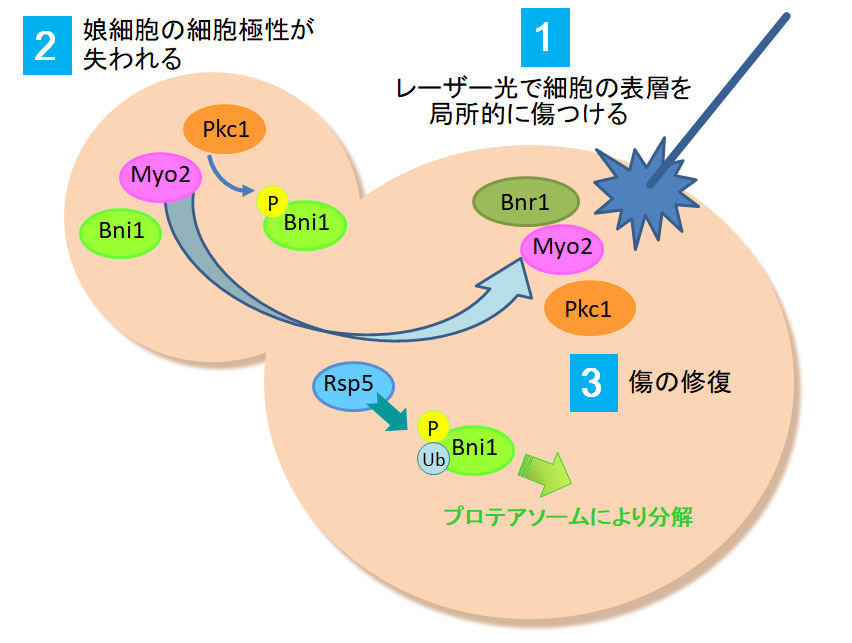 2 娘細胞の細胞極性が失われる

1 レーザー光で細胞の表層を局所的に傷つける

Pkc1

Myo2

P

Bni1

Bni1

Bnr1

Myo2

Pkc1

3 傷の修復

Rsp5

P

Ub

Bni1

プロテアソームにより分解